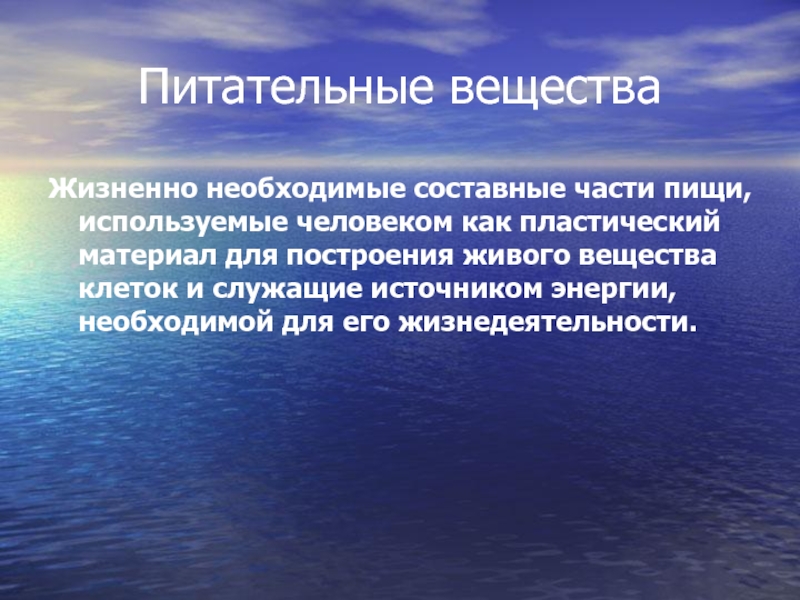 Питательные вещества

Жизненно необходимые составные части пищи, используемые человеком как пластический материал для построения живого вещества клеток и служащие источником энергии, необходимой для его жизнедеятельности.